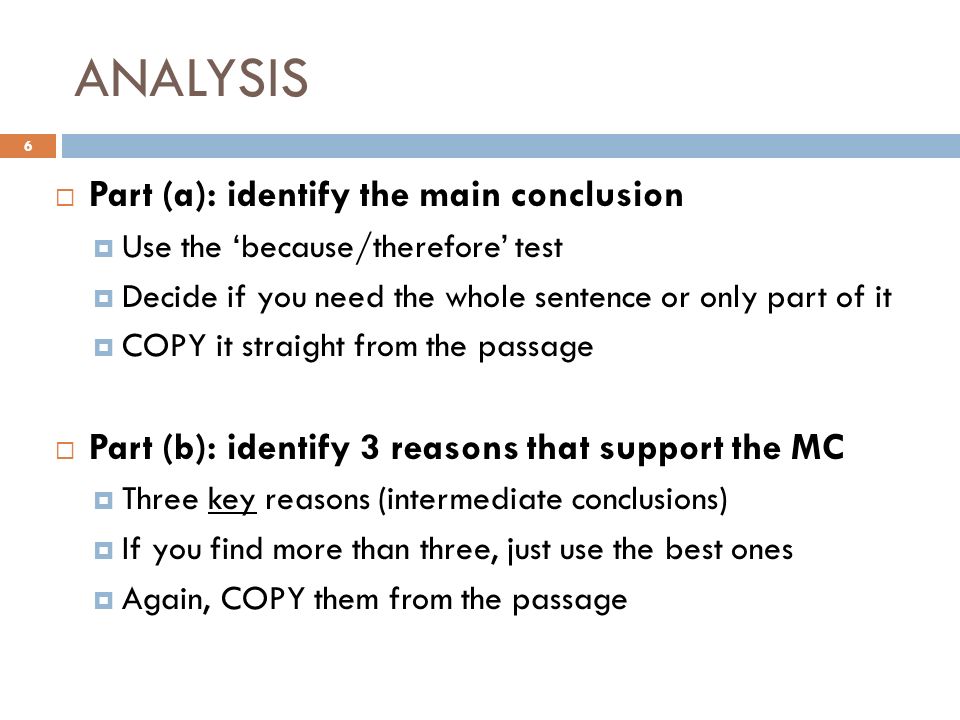 ANALYSIS

6

Part (a): identify the main conclusion

Use the ‘because/therefore’ test

Decide if you need the whole sentence or only part of it

COPY it straight from the passage

Part (b): identify 3 reasons that support the MC

Three key reasons (intermediate conclusions)

If you find more than three, just use the best ones

Again, COPY them from the passage